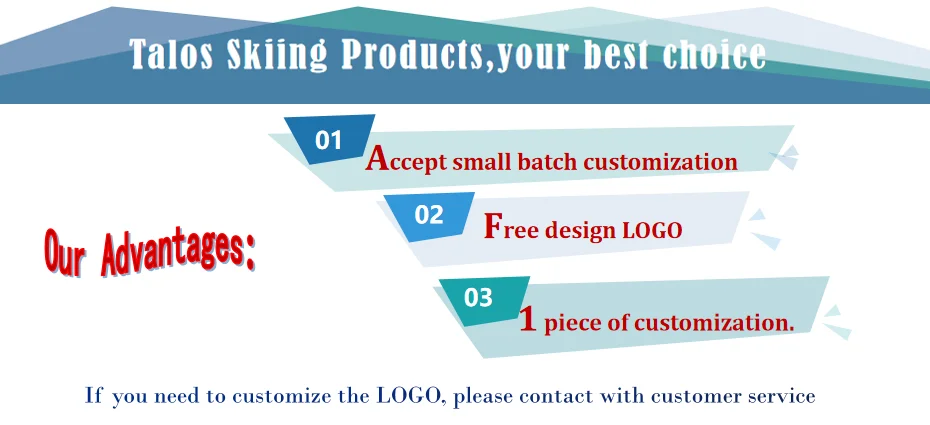 Talos Skiing Products,your best choice

Our Advantages:

01 Accept small batch customization

02 Free design LOGO

03 1 piece of customization.

If you need to customize the LOGO, please contact with customer service